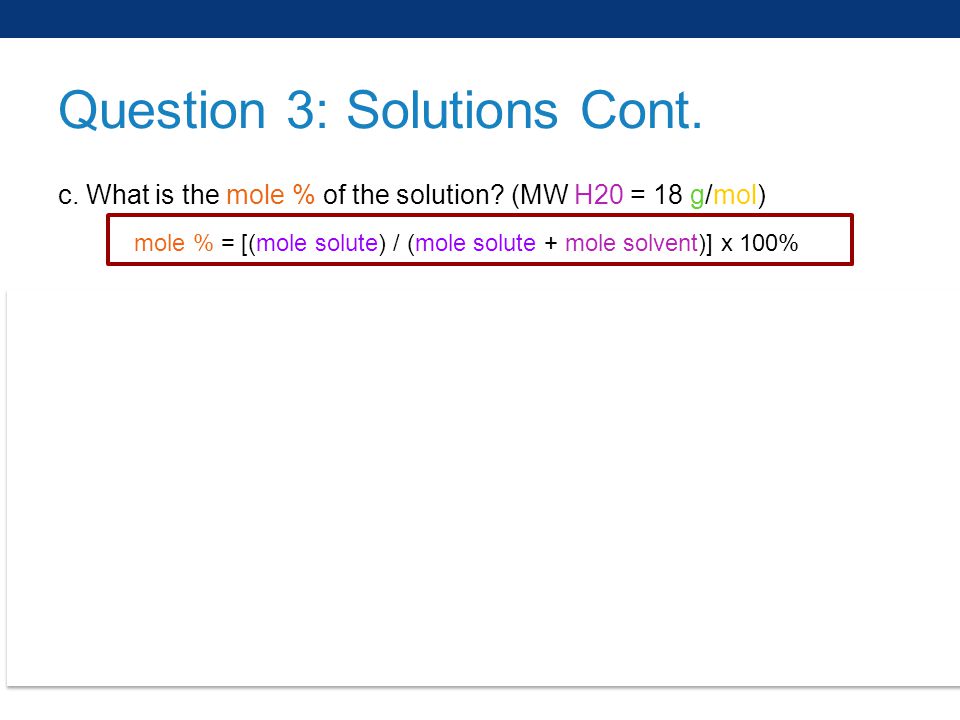 Question 3: Solutions Cont.

c. What is the mole % of the solution? (MW H20 = 18 g/mol)

mole % = [(mole solute) / (mole solute + mole solvent)] x 100%